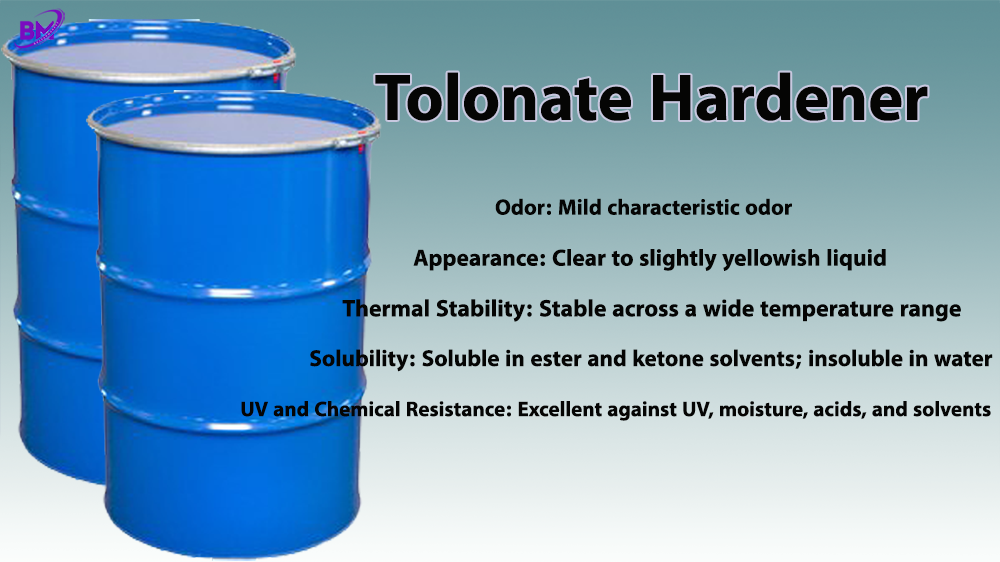 Tolonate Hardener

Odor: Mild characteristic odor

Appearance: Clear to slightly yellowish liquid

Thermal Stability: Stable across a wide temperature range

Solubility: Soluble in ester and ketone solvents; insoluble in water

UV and Chemical Resistance: Excellent against UV, moisture, acids, and solvents